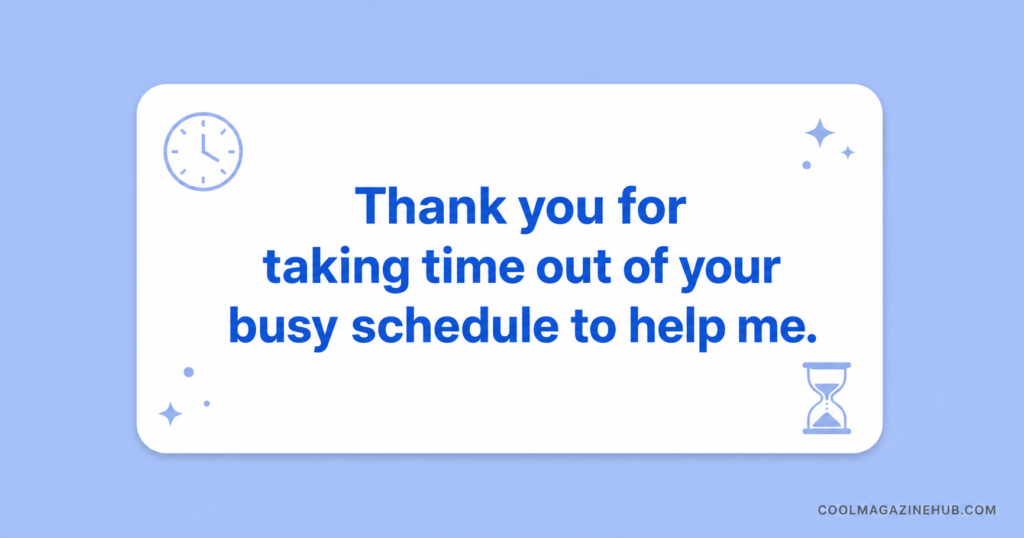 Thank you for taking time out of your busy schedule to help me.

COOLMAGAZINEHUB.COM